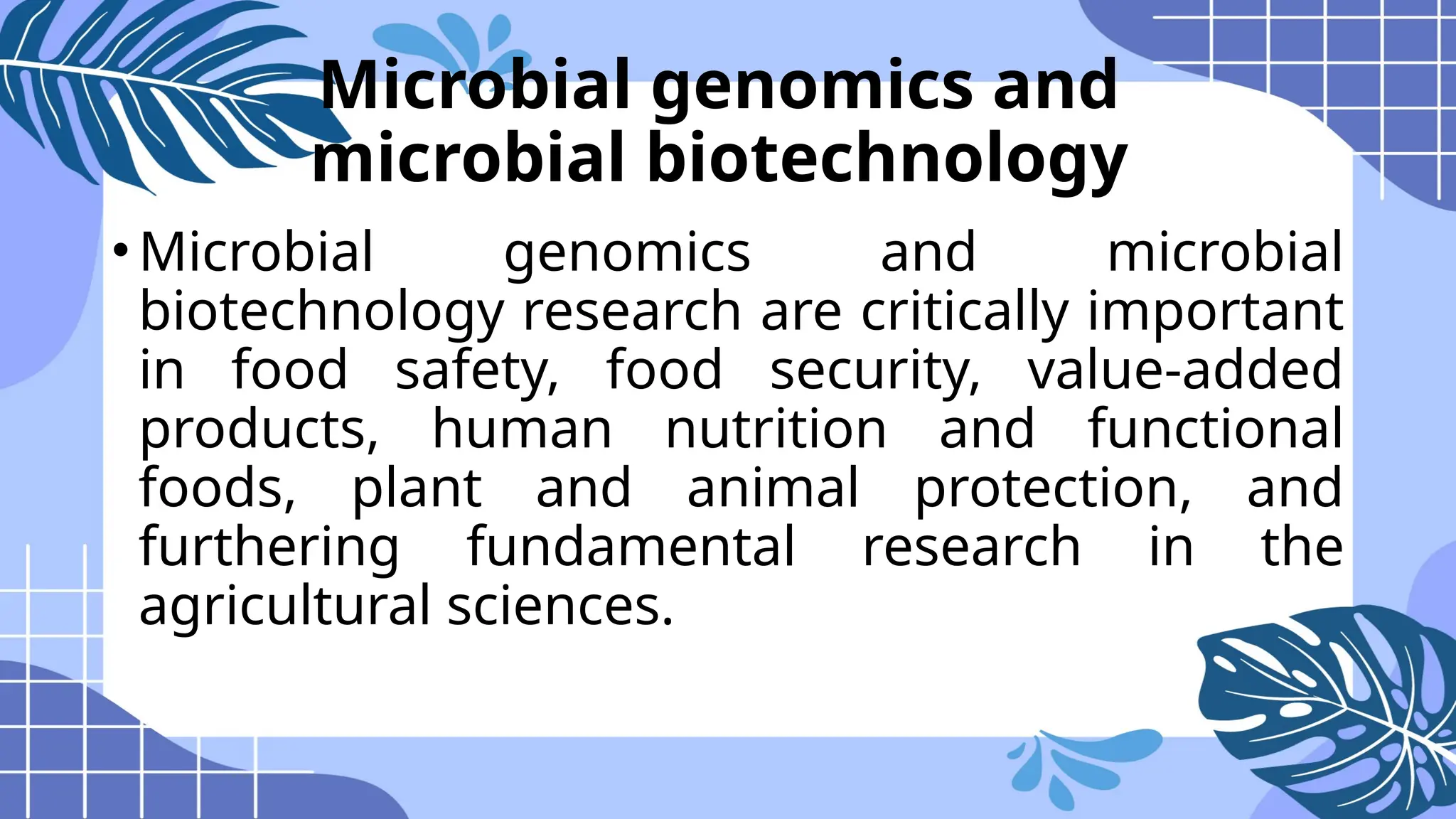 Microbial genomics and microbial biotechnology

• Microbial genomics and microbial biotechnology research are critically important in food safety, food security, value-added products, human nutrition and functional foods, plant and animal protection, and furthering fundamental research in the agricultural sciences.